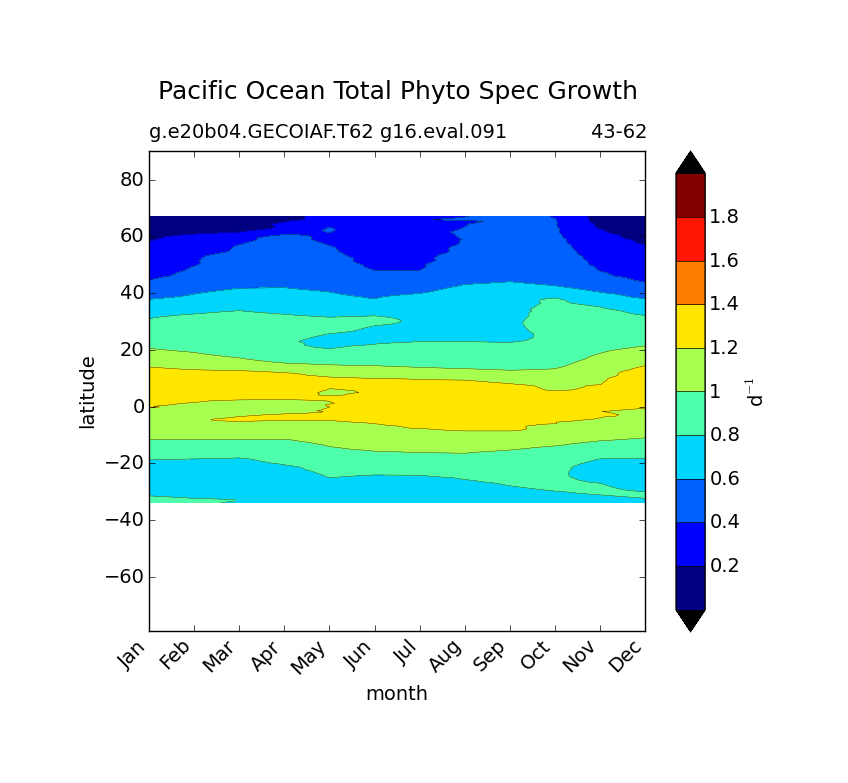 Pacific Ocean Total Phyto Spec Growth

g.e20b04.GECOIAF.T62 g16.eval.091 43-62

80
60
40
20
0
−20
−40
−60

latitude

Jan Feb Mar Apr May Jun Jul Aug Sep Oct Nov Dec

month

1.8
1.6
1.4
1.2
1
0.8
0.6
0.4
0.2

$d^{-1}$